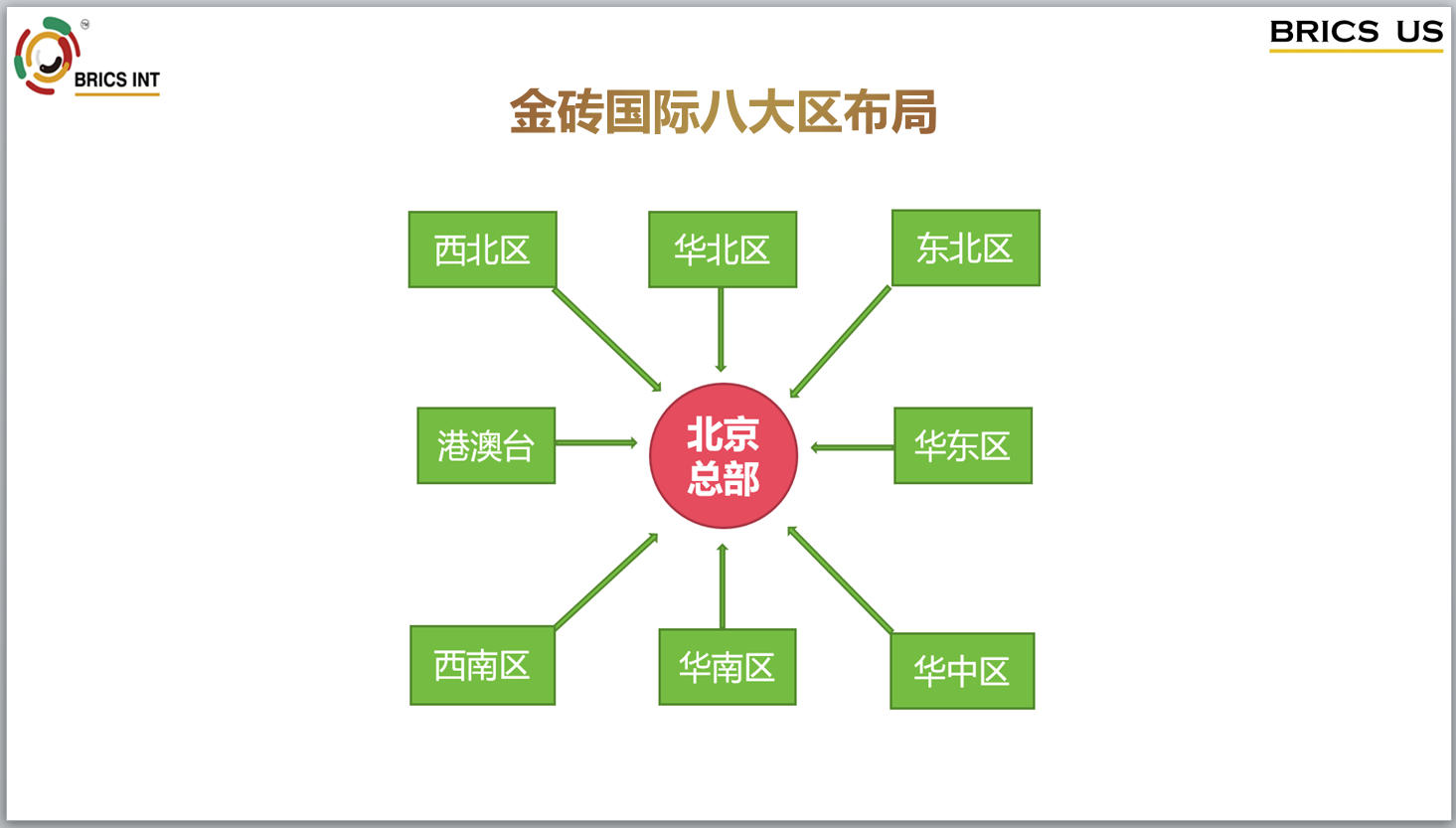 BRICS INT

BRICS US

金砖国际八大区布局

西北区

华北区

东北区

港澳台

北京总部

华东区

西南区

华南区

华中区